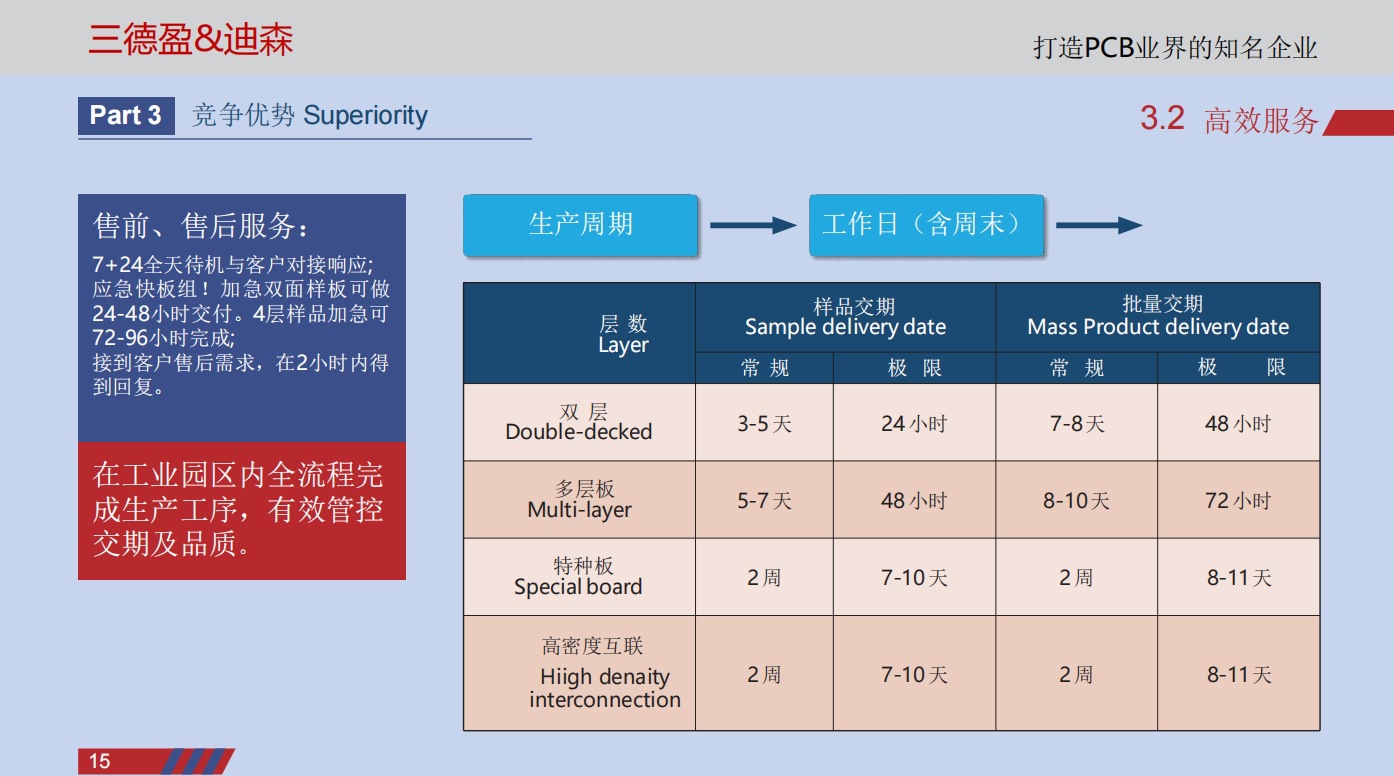 三德盈&迪森

打造PCB业界的知名企业

Part 3 竞争优势 Superiority

3.2 高效服务

售前、售后服务：

7+24全天待机与客户对接响应;
应急快板组！加急双面样板可做24-48小时交付。4层样品加急可72-96小时完成;
接到客户售后需求，在2小时内得到回复。

在工业园区内全流程完成生产工序，有效管控交期及品质。

生产周期

工作日（含周末）

| 层 数 Layer | 样品交期 Sample delivery date 常 规 | 样品交期 Sample delivery date 极 限 | 批量交期 Mass Product delivery date 常 规 | 批量交期 Mass Product delivery date 极 限 |
|---|---|---|---|---|
| 双 层 Double-decked | 3-5天 | 24小时 | 7-8天 | 48小时 |
| 多层板 Multi-layer | 5-7天 | 48小时 | 8-10天 | 72小时 |
| 特种板 Special board | 2周 | 7-10天 | 2周 | 8-11天 |
| 高密度互联 Hiigh denaity interconnection | 2周 | 7-10天 | 2周 | 8-11天 |

15